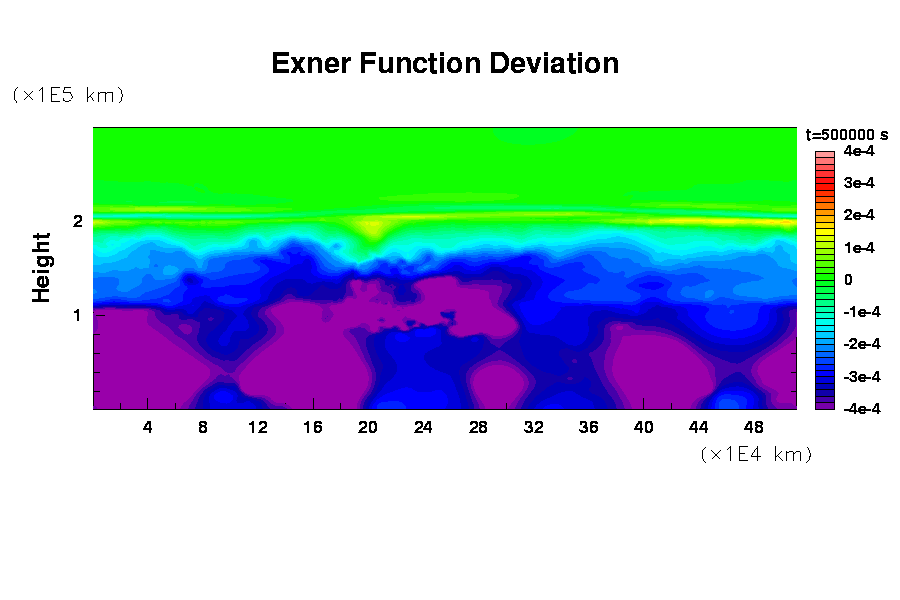 Exner Function Deviation

(×1E5 km)

Height

2

1

4 8 12 16 20 24 28 32 36 40 44 48

(×1E4 km)

t=500000 s

4e-4
3e-4
2e-4
1e-4
0
-1e-4
-2e-4
-3e-4
-4e-4